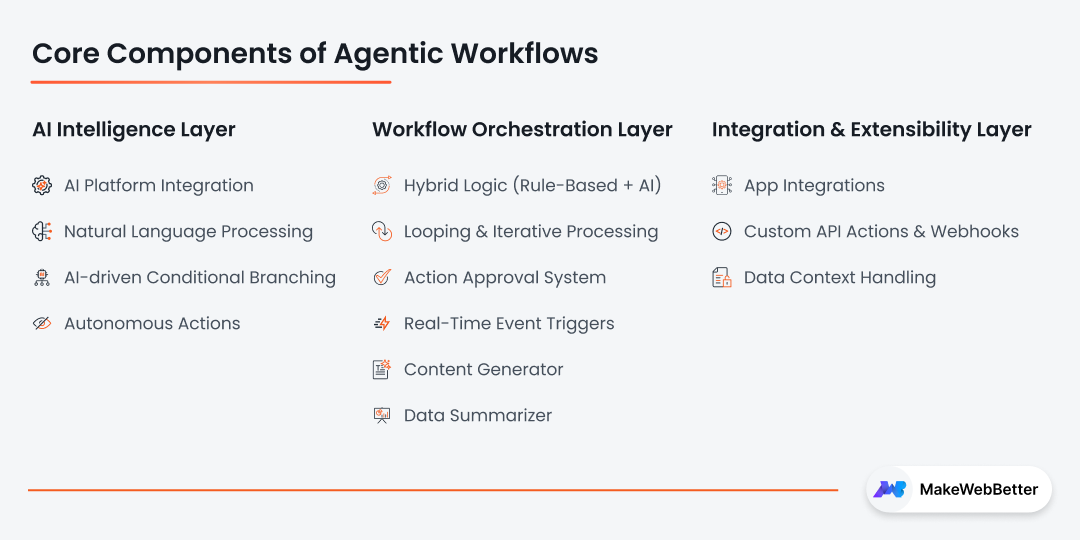 Core Components of Agentic Workflows

AI Intelligence Layer

AI Platform Integration

Natural Language Processing

AI-driven Conditional Branching

Autonomous Actions

Workflow Orchestration Layer

Hybrid Logic (Rule-Based + AI)

Looping & Iterative Processing

Action Approval System

Real-Time Event Triggers

Content Generator

Data Summarizer

Integration & Extensibility Layer

App Integrations

Custom API Actions & Webhooks

Data Context Handling

MakeWebBetter